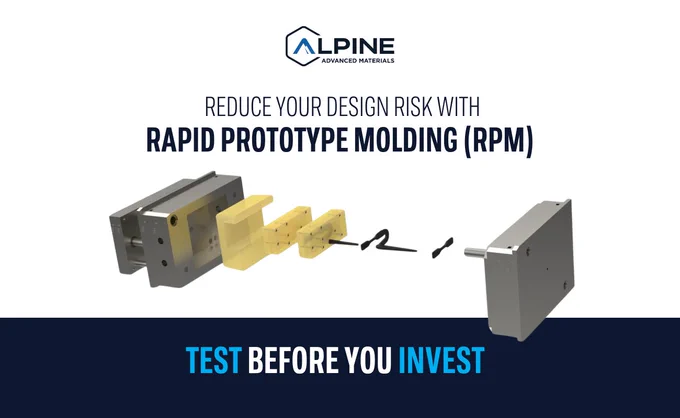 ALPINE
ADVANCED MATERIALS

REDUCE YOUR DESIGN RISK WITH
RAPID PROTOTYPE MOLDING (RPM)

TEST BEFORE YOU INVEST